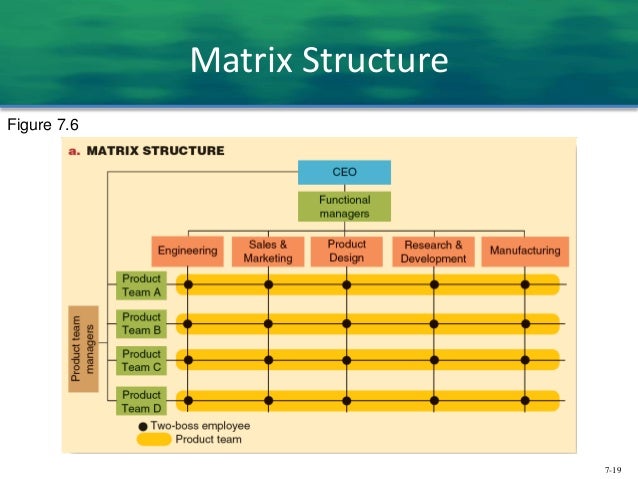 Matrix Structure

Figure 7.6

a. MATRIX STRUCTURE

CEO

Functional managers

Engineering

Sales & Marketing

Product Design

Research & Development

Manufacturing

Product team managers

Product Team A

Product Team B

Product Team C

Product Team D

Two-boss employee

Product team

7-19